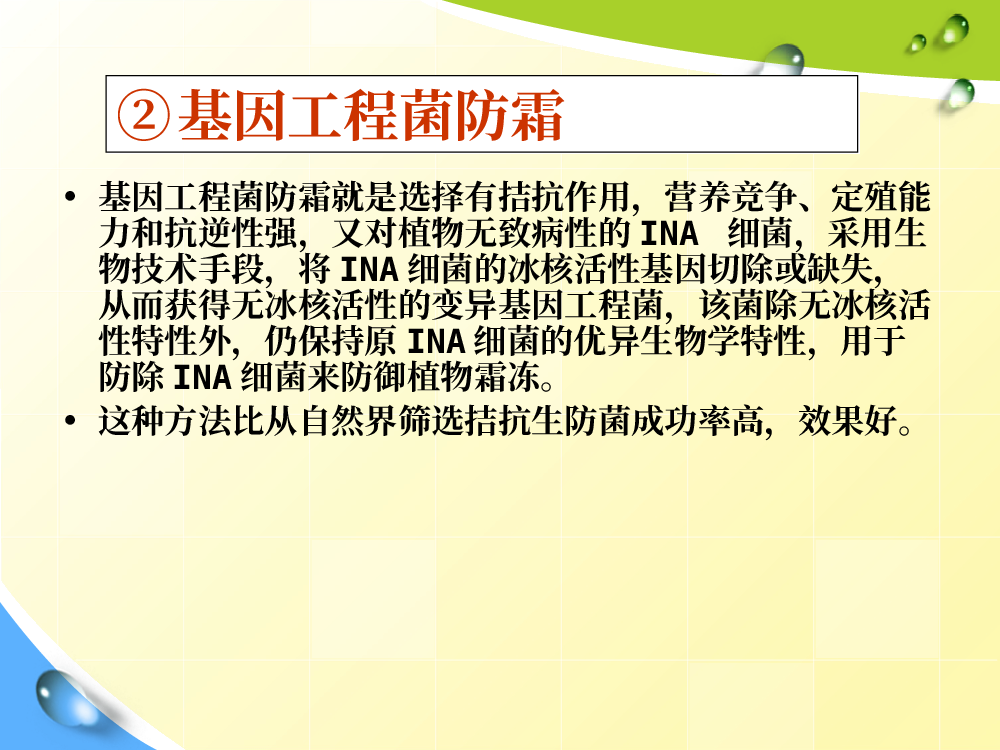 ②基因工程菌防霜

• 基因工程菌防霜就是选择有拮抗作用，营养竞争、定殖能力和抗逆性强，又对植物无致病性的 INA 细菌，采用生物技术手段，将 INA 细菌的冰核活性基因切除或缺失，从而获得无冰核活性的变异基因工程菌，该菌除无冰核活性特性外，仍保持原 INA 细菌的优异生物学特性，用于防除 INA 细菌来防御植物霜冻。
• 这种方法比从自然界筛选拮抗生防菌成功率高，效果好。